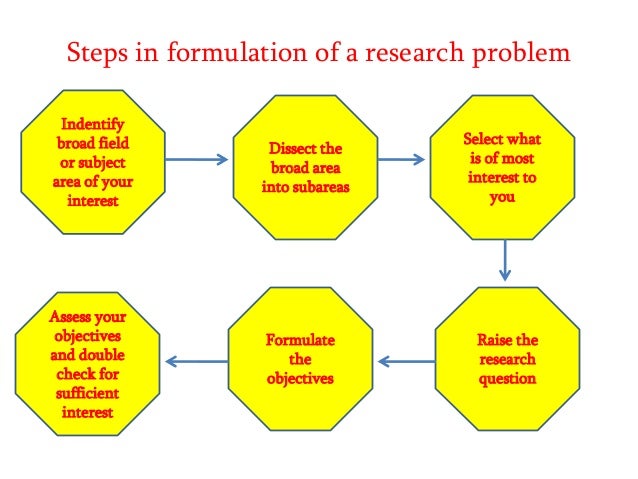 Steps in formulation of a research problem

Indentify broad field or subject area of your interest

Dissect the broad area into subareas

Select what is of most interest to you

Raise the research question

Formulate the objectives

Assess your objectives and double check for sufficient interest